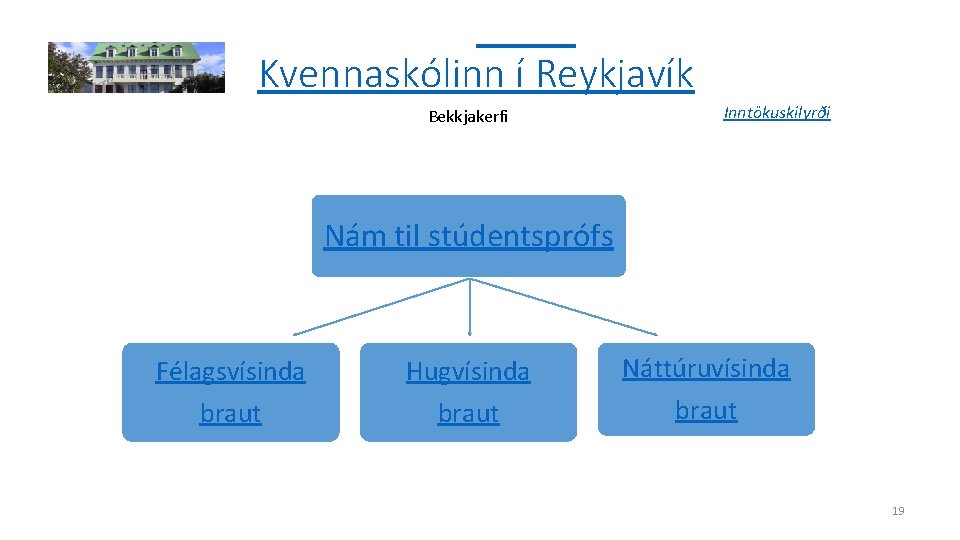 Kvennaskólinn í Reykjavík

Bekkjakerfi

Inntökuskilyrði

Nám til stúdentsprófs

Félagsvísinda braut

Hugvísinda braut

Náttúruvísinda braut

19